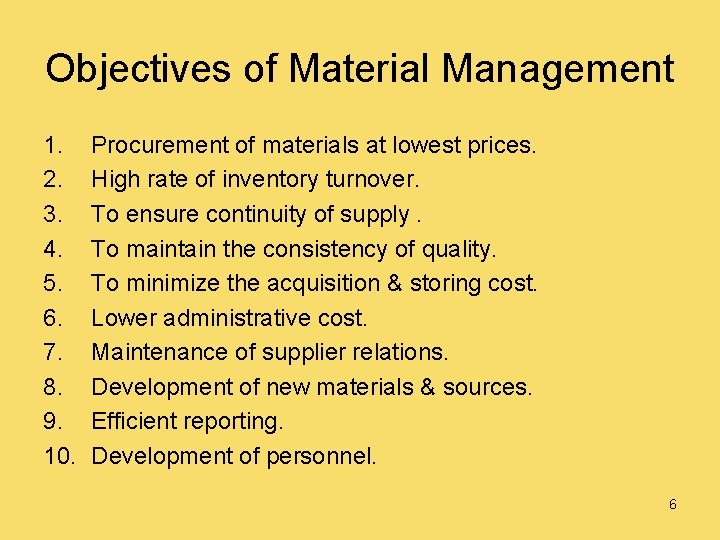 Objectives of Material Management

1. Procurement of materials at lowest prices.
2. High rate of inventory turnover.
3. To ensure continuity of supply .
4. To maintain the consistency of quality.
5. To minimize the acquisition & storing cost.
6. Lower administrative cost.
7. Maintenance of supplier relations.
8. Development of new materials & sources.
9. Efficient reporting.
10. Development of personnel.

6